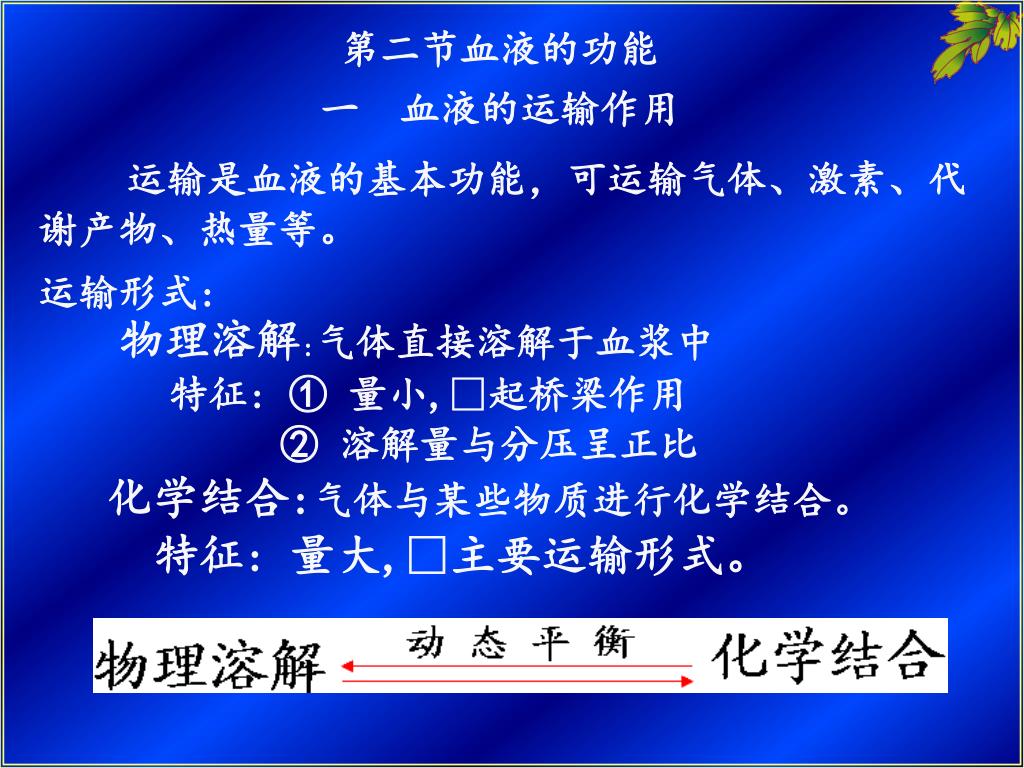 第二节血液的功能

一　血液的运输作用

运输是血液的基本功能，可运输气体、激素、代谢产物、热量等。

运输形式：

物理溶解:气体直接溶解于血浆中

特征：① 量小,□起桥梁作用

② 溶解量与分压呈正比

化学结合:气体与某些物质进行化学结合。

特征：量大,□主要运输形式。

物理溶解 动态平衡 化学结合